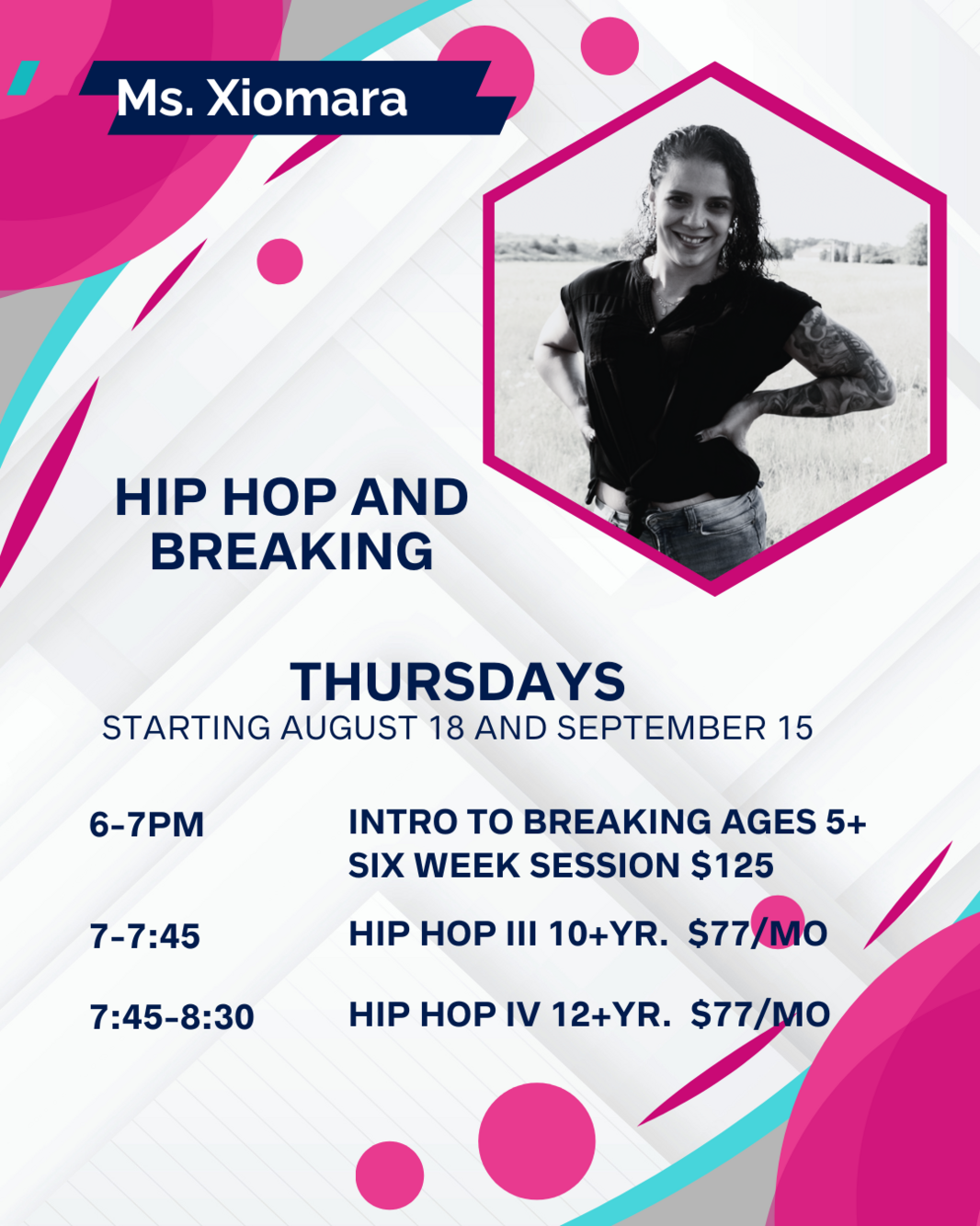 Ms. Xiomara

HIP HOP AND BREAKING

THURSDAYS
STARTING AUGUST 18 AND SEPTEMBER 15

6-7PM INTRO TO BREAKING AGES 5+
SIX WEEK SESSION $125

7-7:45 HIP HOP III 10+YR. $77/MO

7:45-8:30 HIP HOP IV 12+YR. $77/MO